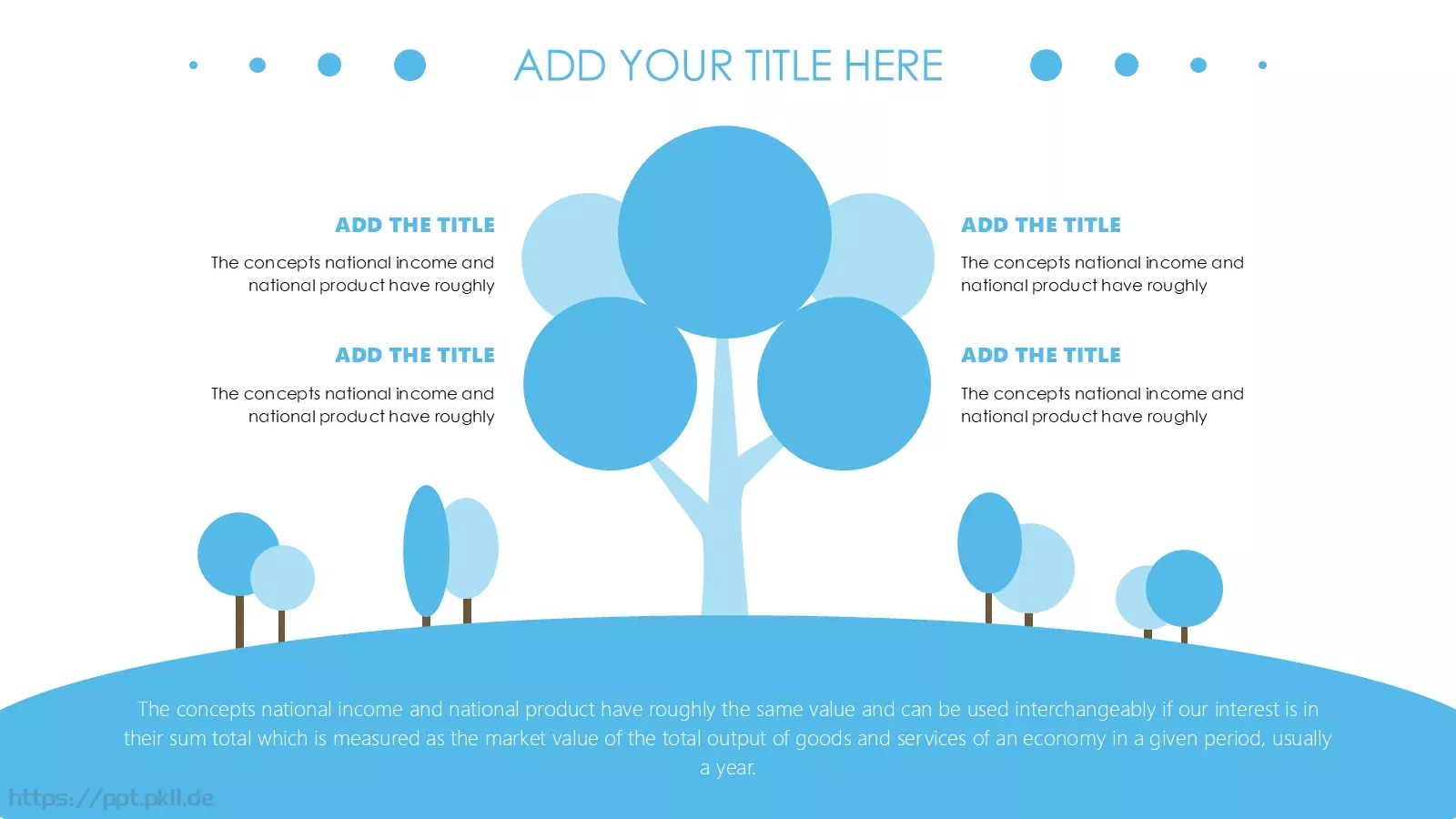 ADD YOUR TITLE HERE

ADD THE TITLE

The concepts national income and national product have roughly

ADD THE TITLE

The concepts national income and national product have roughly

ADD THE TITLE

The concepts national income and national product have roughly

ADD THE TITLE

The concepts national income and national product have roughly

The concepts national income and national product have roughly the same value and can be used interchangeably if our interest is in their sum total which is measured as the market value of the total output of goods and services of an economy in a given period, usually a year.

https://ppt.pkll.de